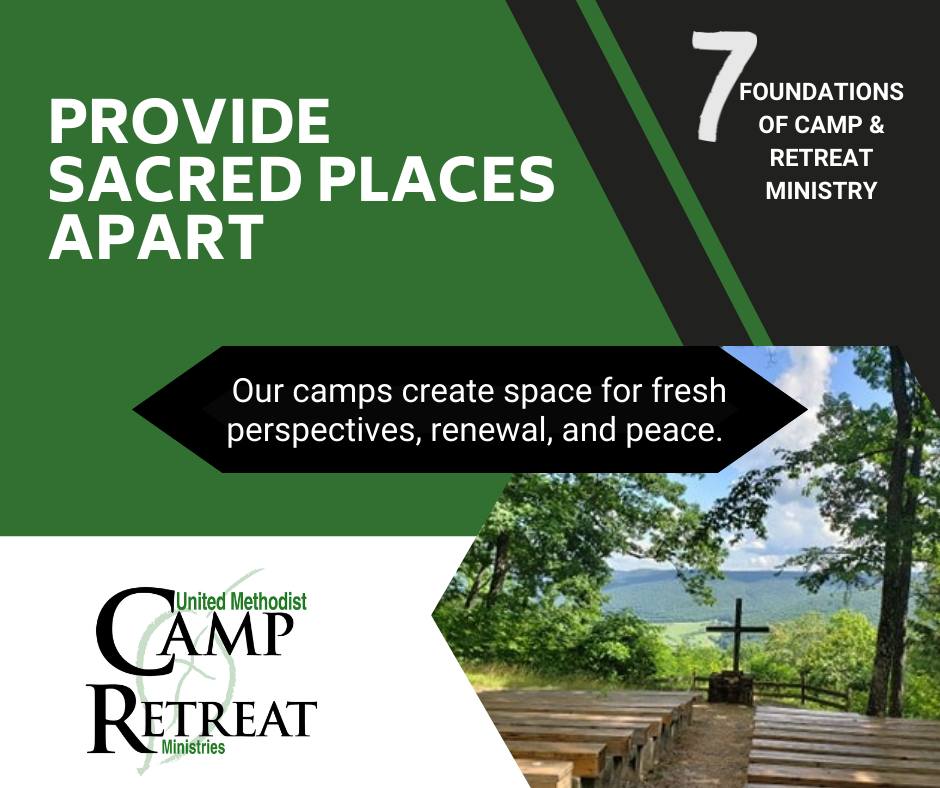 PROVIDE SACRED PLACES APART

7 FOUNDATIONS OF CAMP & RETREAT MINISTRY

Our camps create space for fresh perspectives, renewal, and peace.

United Methodist
CAMP
RETREAT
Ministries